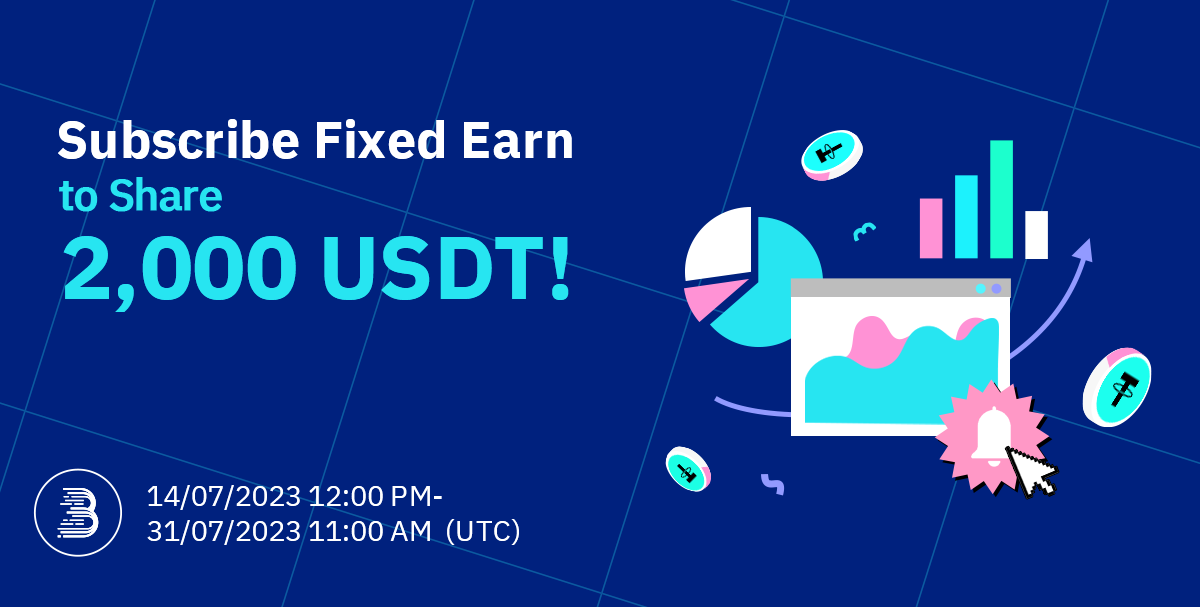 Subscribe Fixed Earn
to Share
2,000 USDT!

14/07/2023 12:00 PM-
31/07/2023 11:00 AM (UTC)